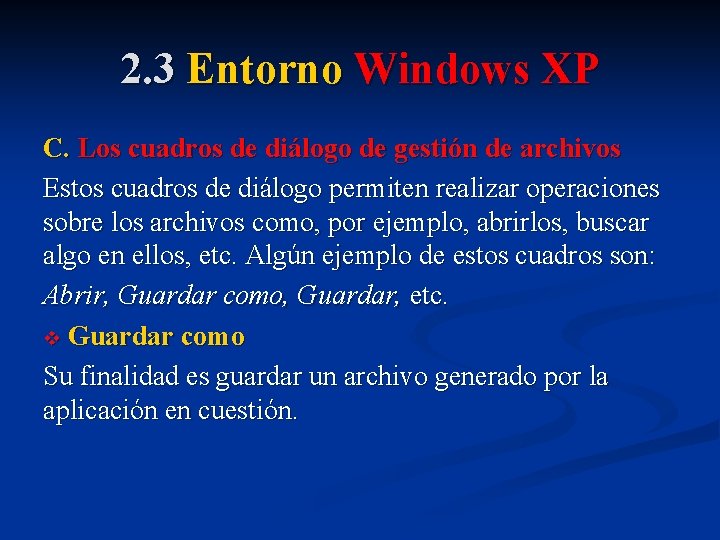 2.3 Entorno Windows XP

C. Los cuadros de diálogo de gestión de archivos

Estos cuadros de diálogo permiten realizar operaciones sobre los archivos como, por ejemplo, abrirlos, buscar algo en ellos, etc. Algún ejemplo de estos cuadros son:

Abrir, Guardar como, Guardar, etc.

❖ Guardar como

Su finalidad es guardar un archivo generado por la aplicación en cuestión.